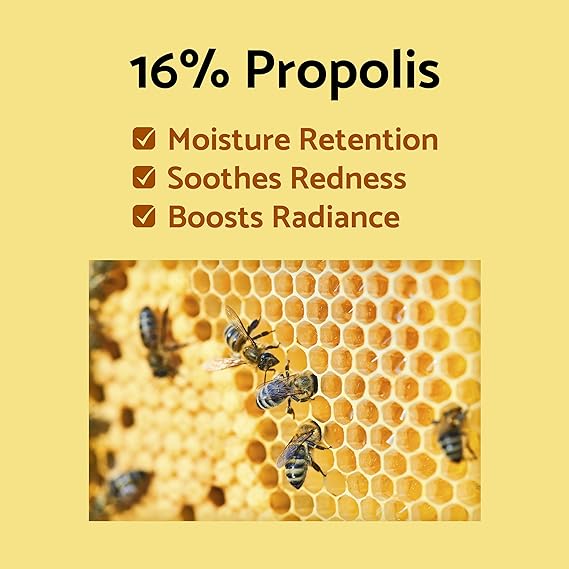 16% Propolis

☑ Moisture Retention
☑ Soothes Redness
☑ Boosts Radiance